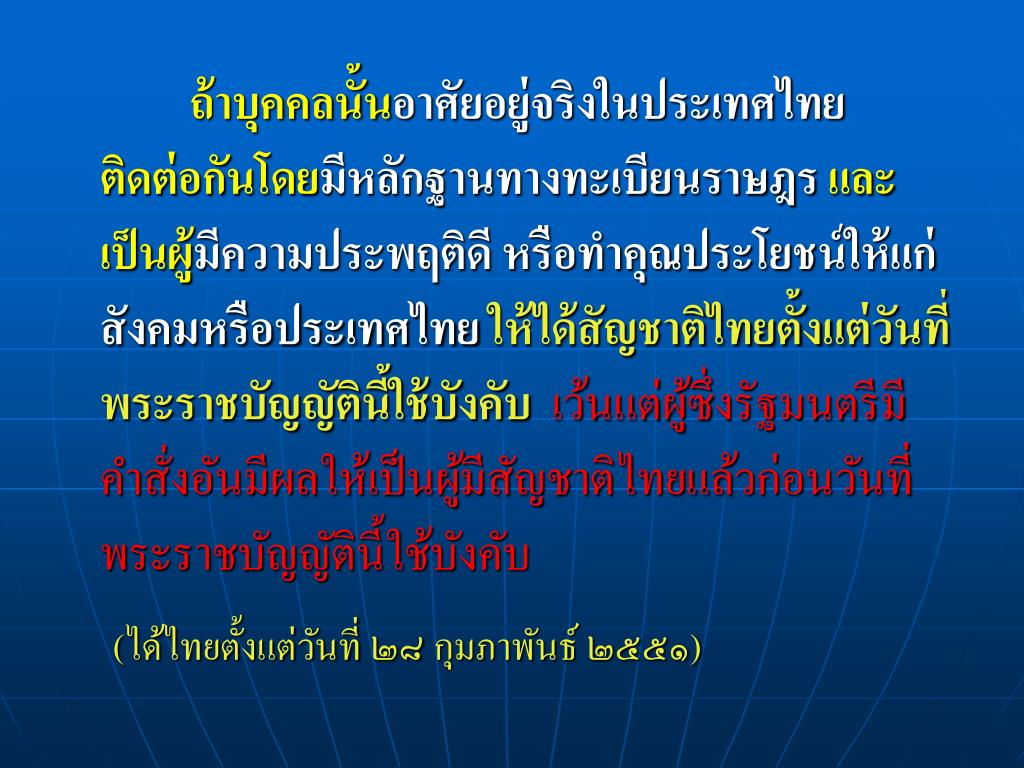 ถ้าบุคคลนั้นอาศัยอยู่จริงในประเทศไทยติดต่อกันโดยมีหลักฐานทางทะเบียนราษฎร และเป็นผู้มีความประพฤติดี หรือทำคุณประโยชน์ให้แก่สังคมหรือประเทศไทย ให้ได้สัญชาติไทยตั้งแต่วันที่พระราชบัญญัตินี้ใช้บังคับ เว้นแต่ผู้ซึ่งรัฐมนตรีมีคำสั่งอันมีผลให้เป็นผู้มีสัญชาติไทยแล้วก่อนวันที่พระราชบัญญัตินี้ใช้บังคับ

(ได้ไทยตั้งแต่วันที่ ๒๘ กุมภาพันธ์ ๒๕๕๑)